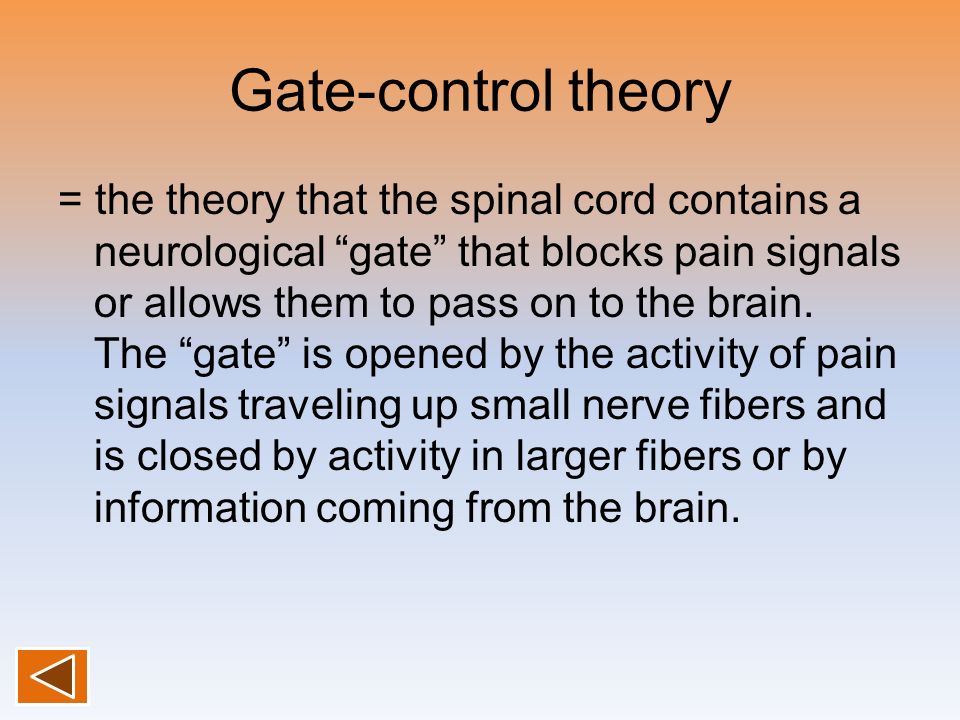 Gate-control theory

= the theory that the spinal cord contains a neurological “gate” that blocks pain signals or allows them to pass on to the brain. The “gate” is opened by the activity of pain signals traveling up small nerve fibers and is closed by activity in larger fibers or by information coming from the brain.